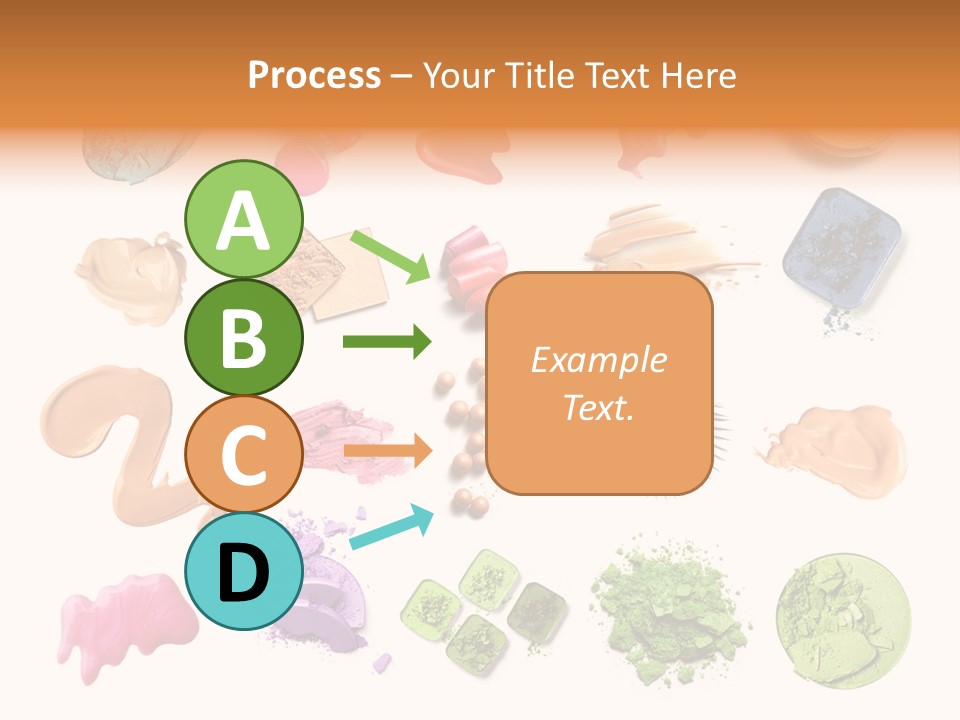 Process – Your Title Text Here

A

B

C

D

Example Text.